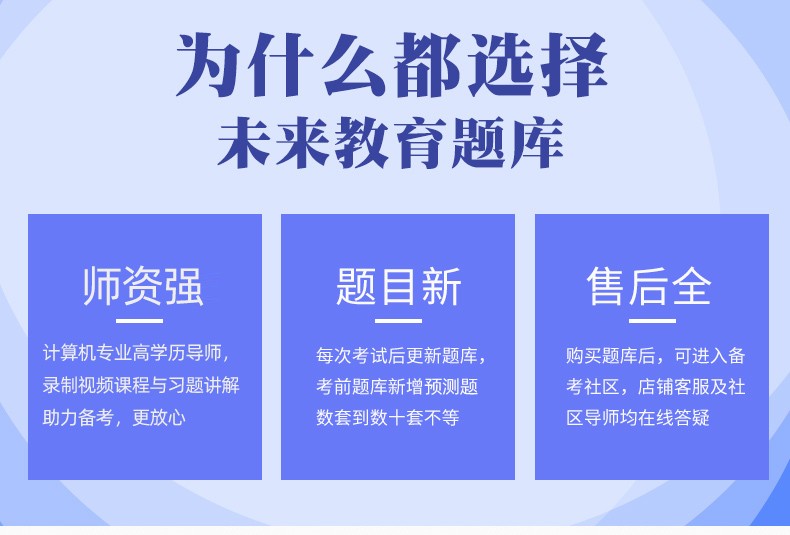 为什么都选择
未来教育题库

师资强

计算机专业高学历导师，录制视频课程与习题讲解助力备考，更放心

题目新

每次考试后更新题库，考前题库新增预测题数套到数十套不等

售后全

购买题库后，可进入备考社区，店铺客服及社区导师均在线答疑